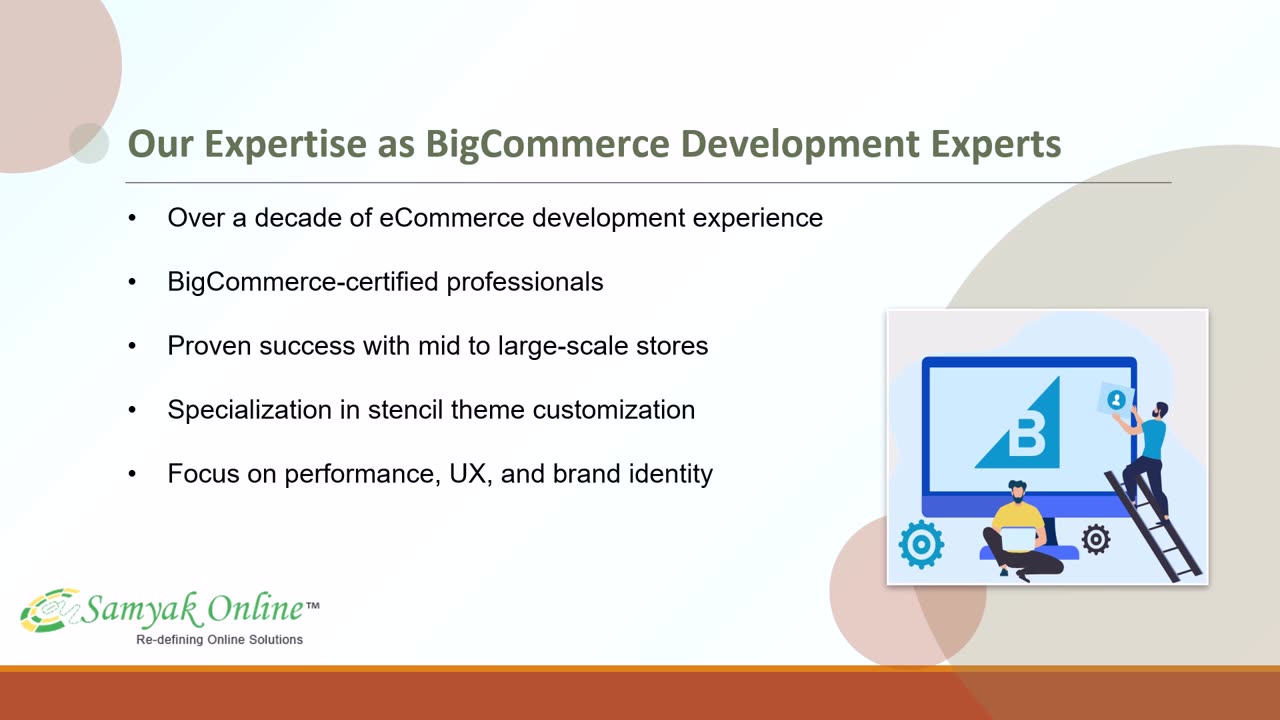 Our Expertise as BigCommerce Development Experts

• Over a decade of eCommerce development experience

• BigCommerce-certified professionals

• Proven success with mid to large-scale stores

• Specialization in stencil theme customization

• Focus on performance, UX, and brand identity

B

Samyak Online™
Re-defining Online Solutions